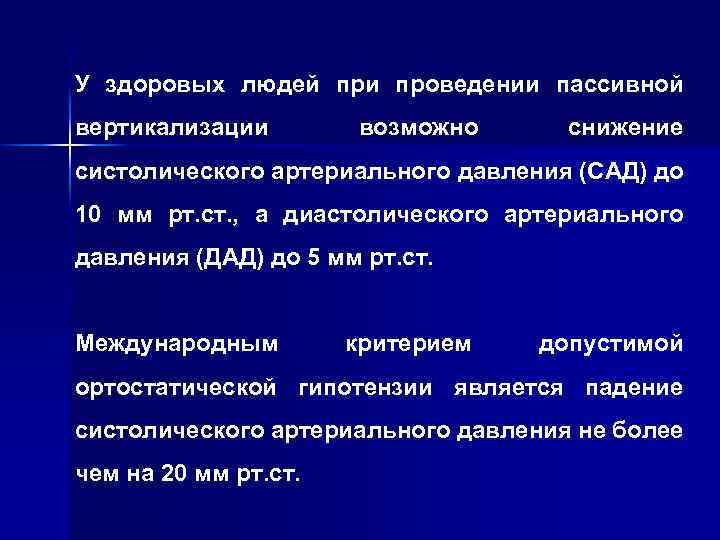 У здоровых людей при проведении пассивной вертикализации возможно снижение систолического артериального давления (САД) до 10 мм рт.ст., а диастолического артериального давления (ДАД) до 5 мм рт.ст.

Международным критерием допустимой ортостатической гипотензии является падение систолического артериального давления не более чем на 20 мм рт.ст.